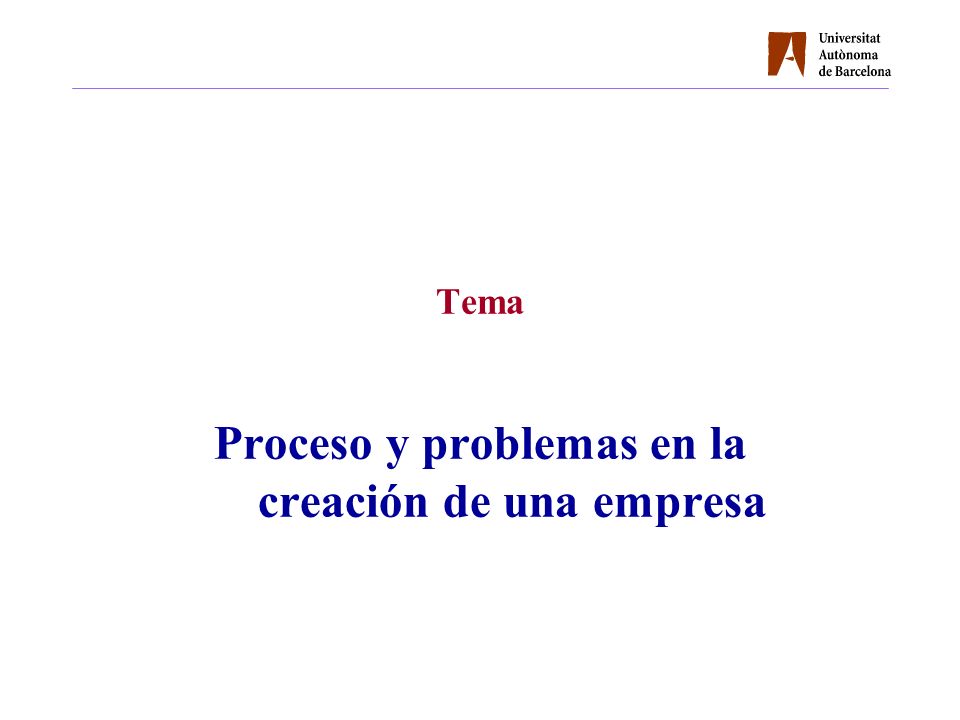 Universitat
Autònoma
de Barcelona

Tema

Proceso y problemas en la creación de una empresa